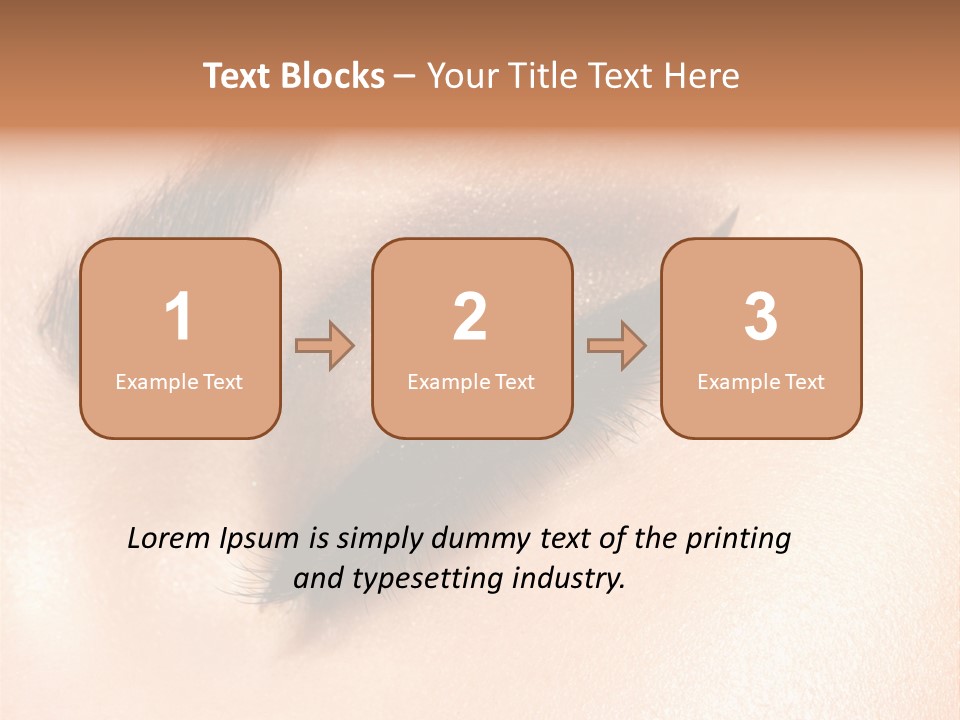 Text Blocks – Your Title Text Here

1
Example Text

2
Example Text

3
Example Text

Lorem Ipsum is simply dummy text of the printing and typesetting industry.